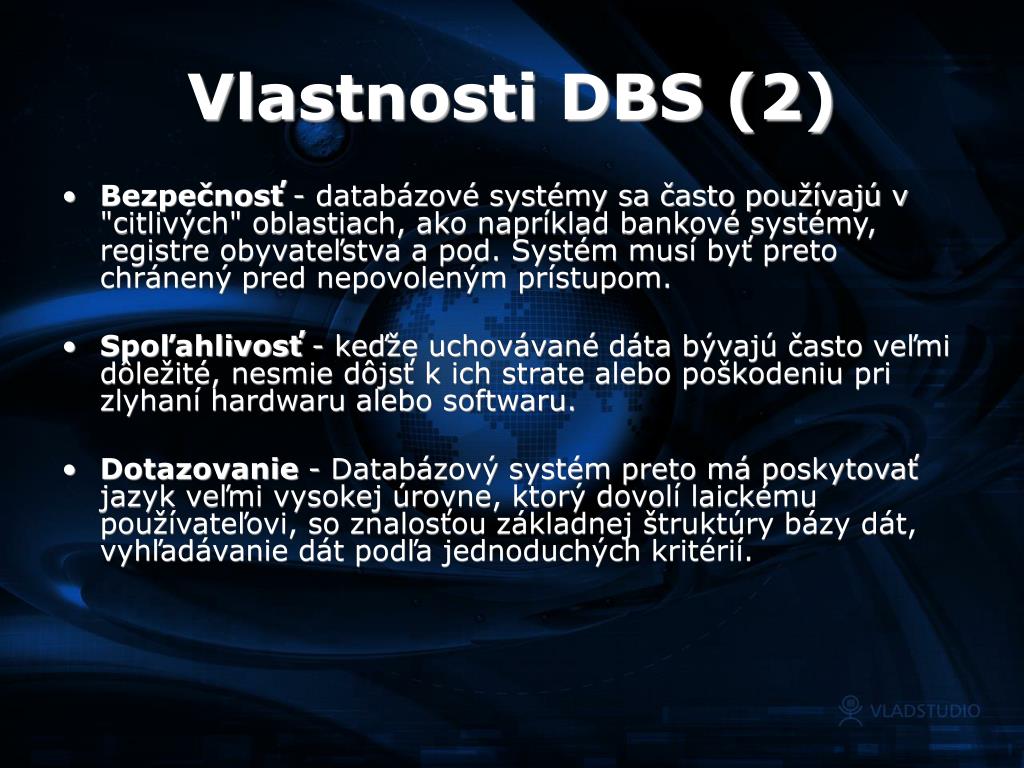 Vlastnosti DBS (2)

• Bezpečnosť - databázové systémy sa často používajú v "citlivých" oblastiach, ako napríklad bankové systémy, registre obyvateľstva a pod. Systém musí byť preto chránený pred nepovoleným prístupom.

• Spoľahlivosť - keďže uchovávané dáta bývajú často veľmi dôležité, nesmie dôjsť k ich strate alebo poškodeniu pri zlyhaní hardwaru alebo softwaru.

• Dotazovanie - Databázový systém preto má poskytovať jazyk veľmi vysokej úrovne, ktorý dovolí laickému používateľovi, so znalosťou základnej štruktúry bázy dát, vyhľadávanie dát podľa jednoduchých kritérií.

VLADSTUDIO